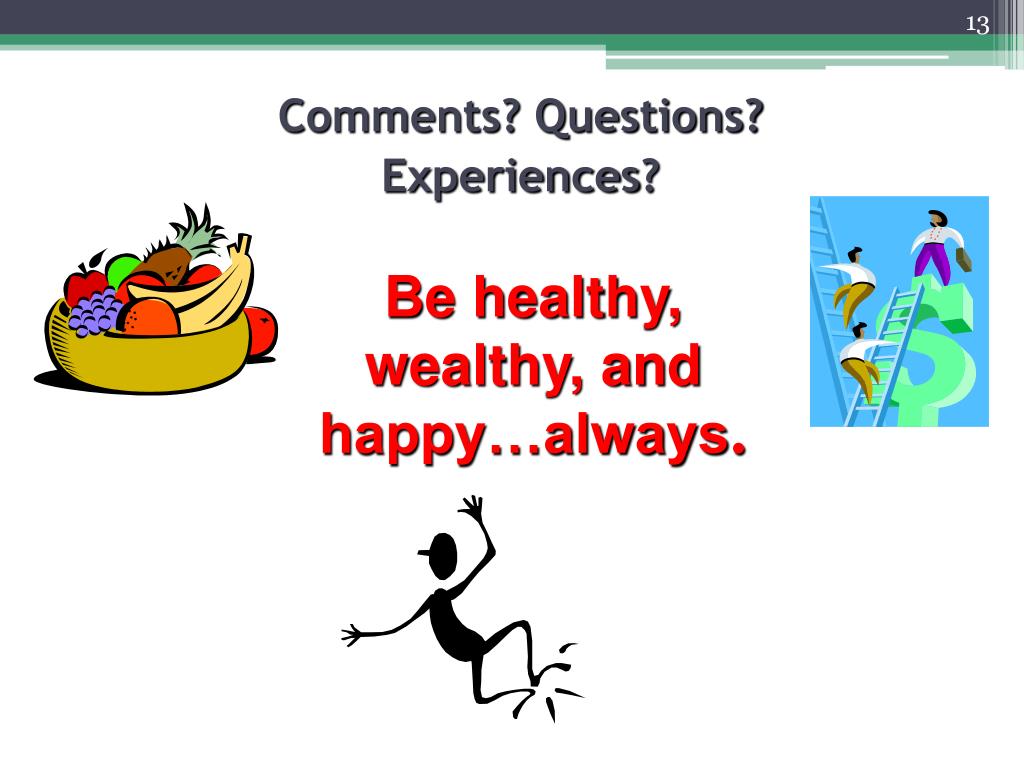 13

Comments? Questions? Experiences?

Be healthy, wealthy, and happy…always.